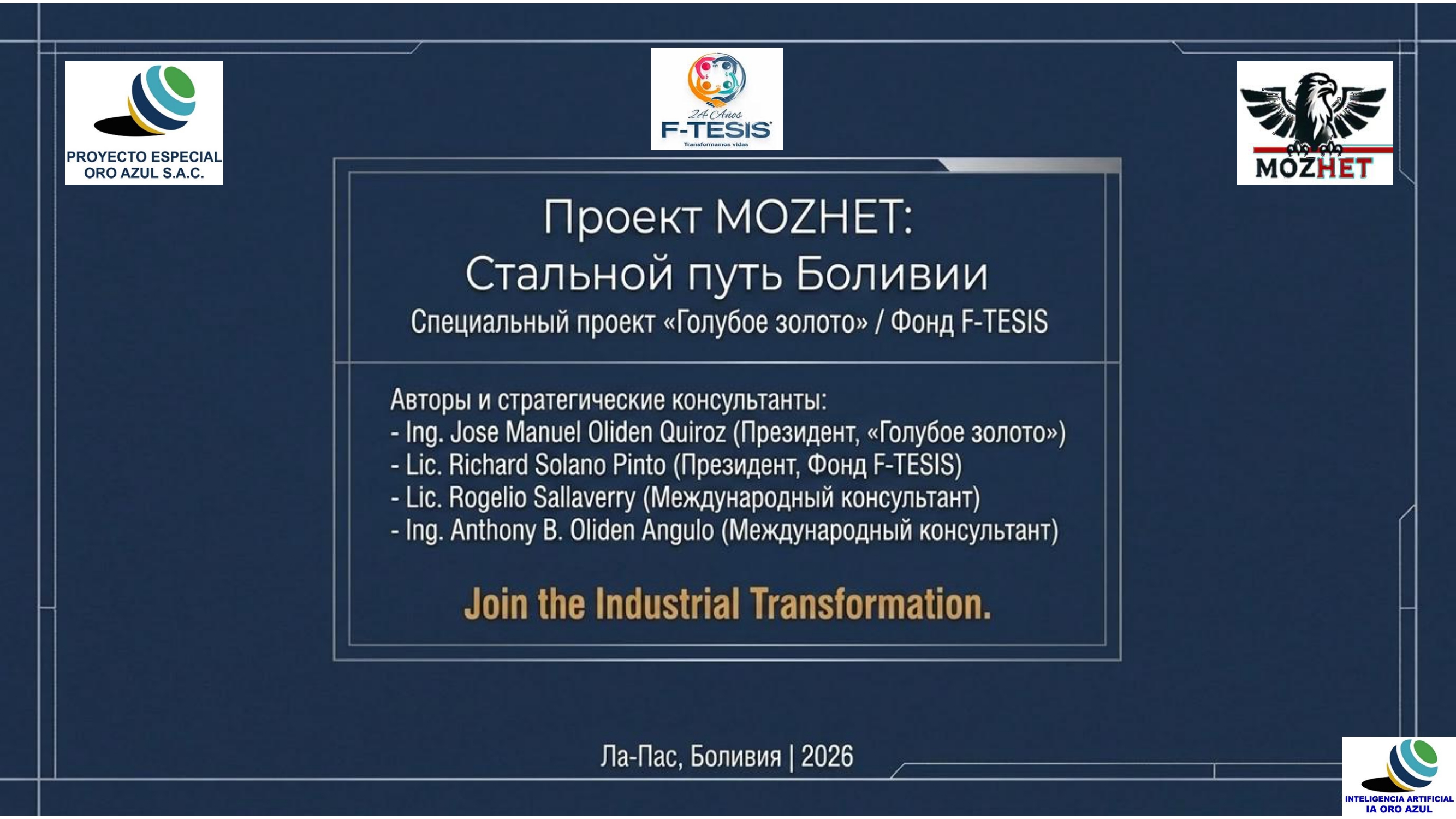 PROYECTO ESPECIAL ORO AZUL S.A.C.

24 Años
F-TESIS
Transformamos vidas

MOZHET

Проект MOZHET:
Стальной путь Боливии
Специальный проект «Голубое золото» / Фонд F-TESIS

Авторы и стратегические консультанты:
- Ing. Jose Manuel Oliden Quiroz (Президент, «Голубое золото»)
- Lic. Richard Solano Pinto (Президент, Фонд F-TESIS)
- Lic. Rogelio Sallaverry (Международный консультант)
- Ing. Anthony B. Oliden Angulo (Международный консультант)

Join the Industrial Transformation.

Ла-Пас, Боливия | 2026

INTELIGENCIA ARTIFICIAL IA ORO AZUL